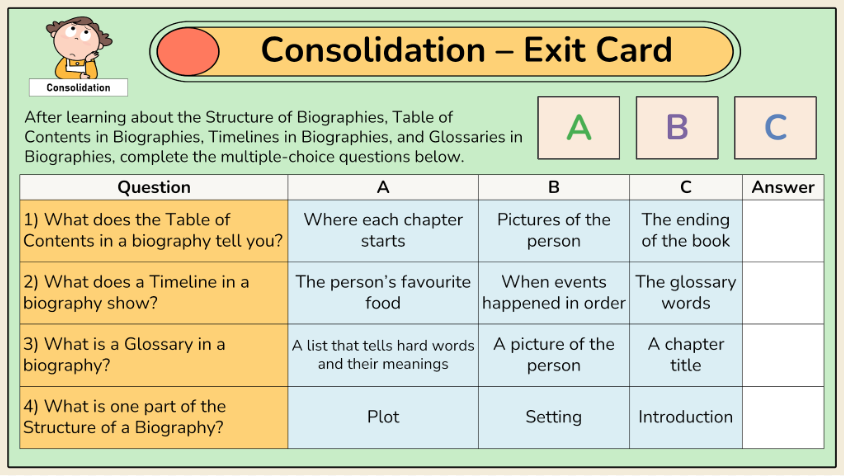 Consolidation

Consolidation – Exit Card

After learning about the Structure of Biographies, Table of Contents in Biographies, Timelines in Biographies, and Glossaries in Biographies, complete the multiple-choice questions below.

A

B

C

| Question | A | B | C | Answer |
|---|---|---|---|---|
| 1) What does the Table of Contents in a biography tell you? | Where each chapter starts | Pictures of the person | The ending of the book | |
| 2) What does a Timeline in a biography show? | The person's favourite food | When events happened in order | The glossary words | |
| 3) What is a Glossary in a biography? | A list that tells hard words and their meanings | A picture of the person | A chapter title | |
| 4) What is one part of the Structure of a Biography? | Plot | Setting | Introduction | |